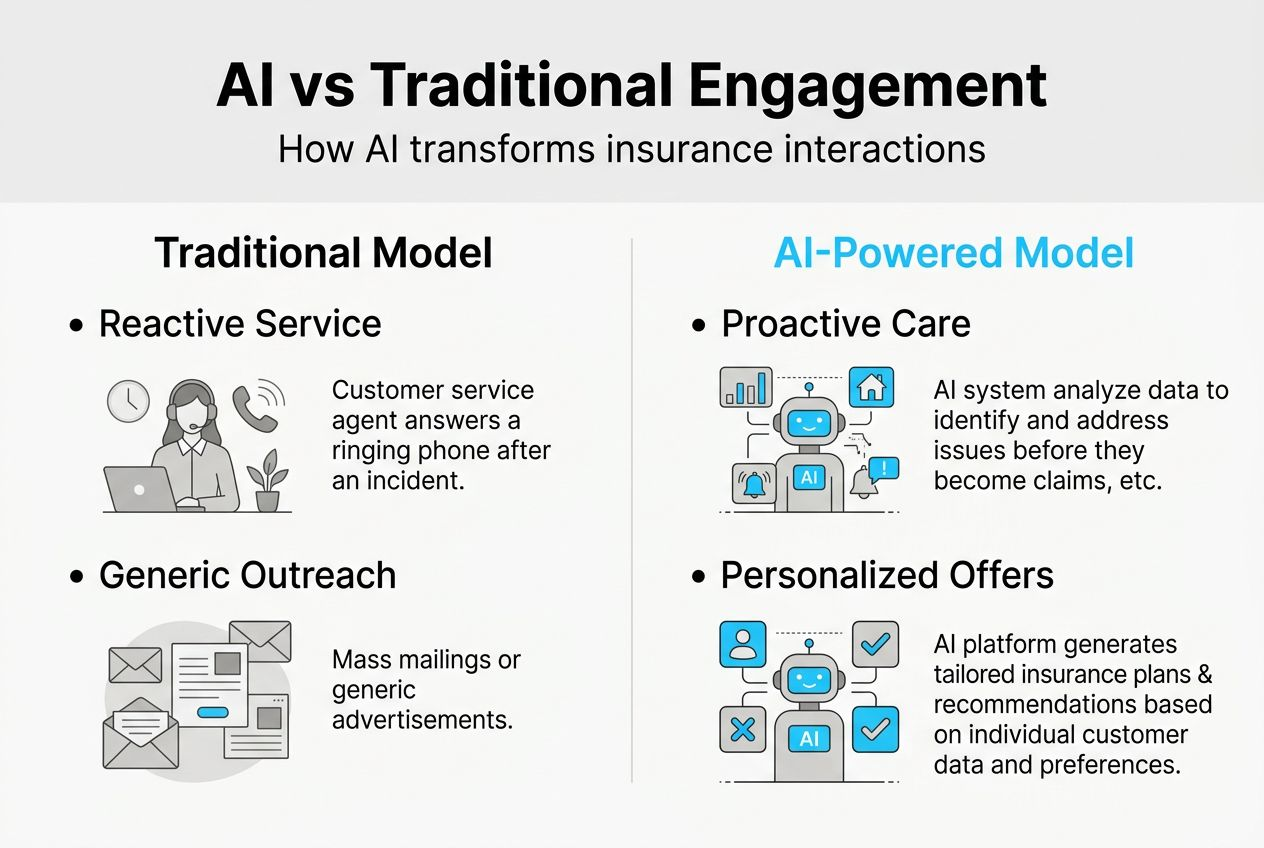 AI vs Traditional Engagement

How AI transforms insurance interactions

Traditional Model

• Reactive Service

Customer service agent answers a ringing phone after an incident.

• Generic Outreach

Mass mailings or generic advertisements.

AI-Powered Model

• Proactive Care

AI

AI system analyze data to identify and address issues before they become claims, etc.

• Personalized Offers

AI

AI platform generates tailored insurance plans & recommendations based on individual customer data and preferences.